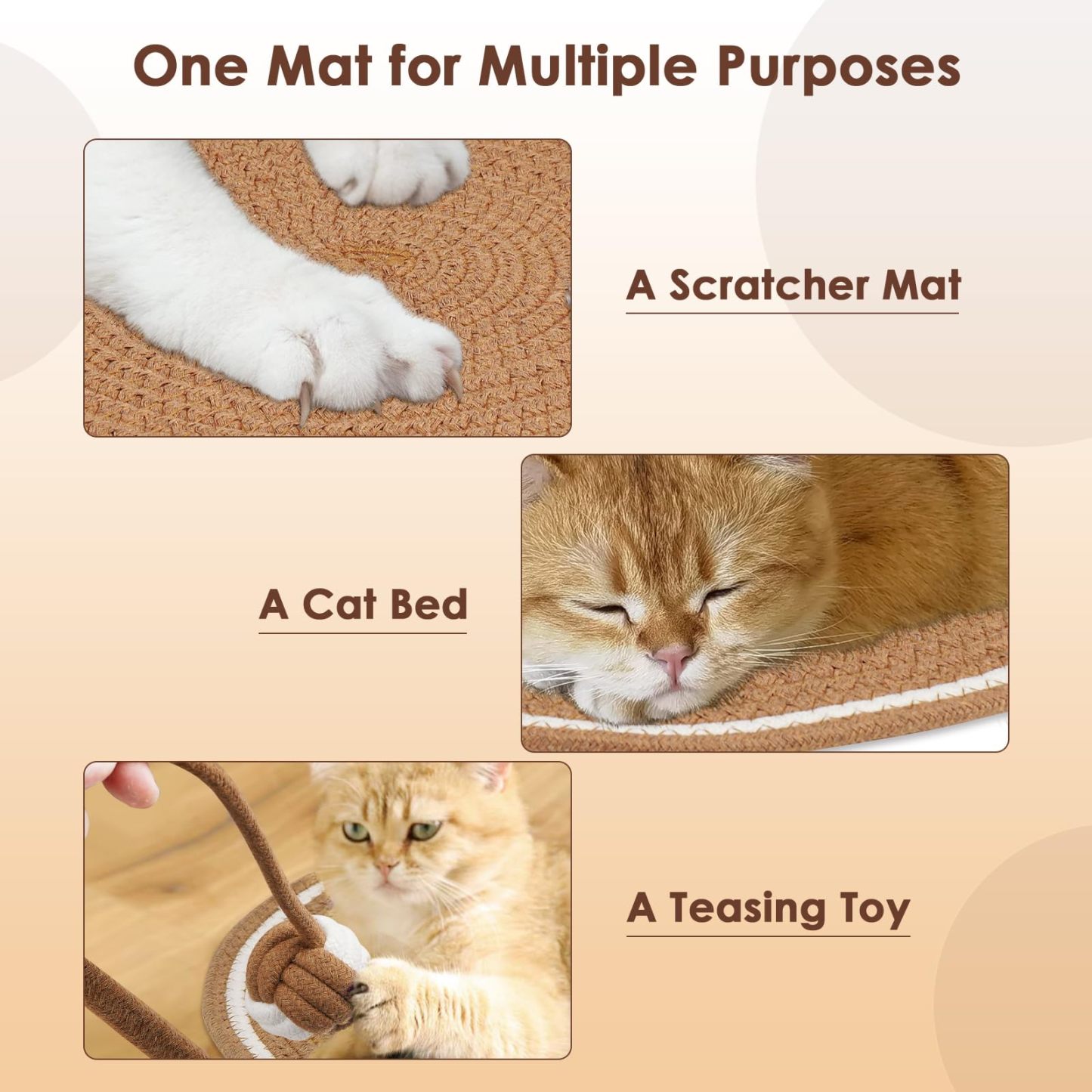 One Mat for Multiple Purposes

A Scratcher Mat

A Cat Bed

A Teasing Toy